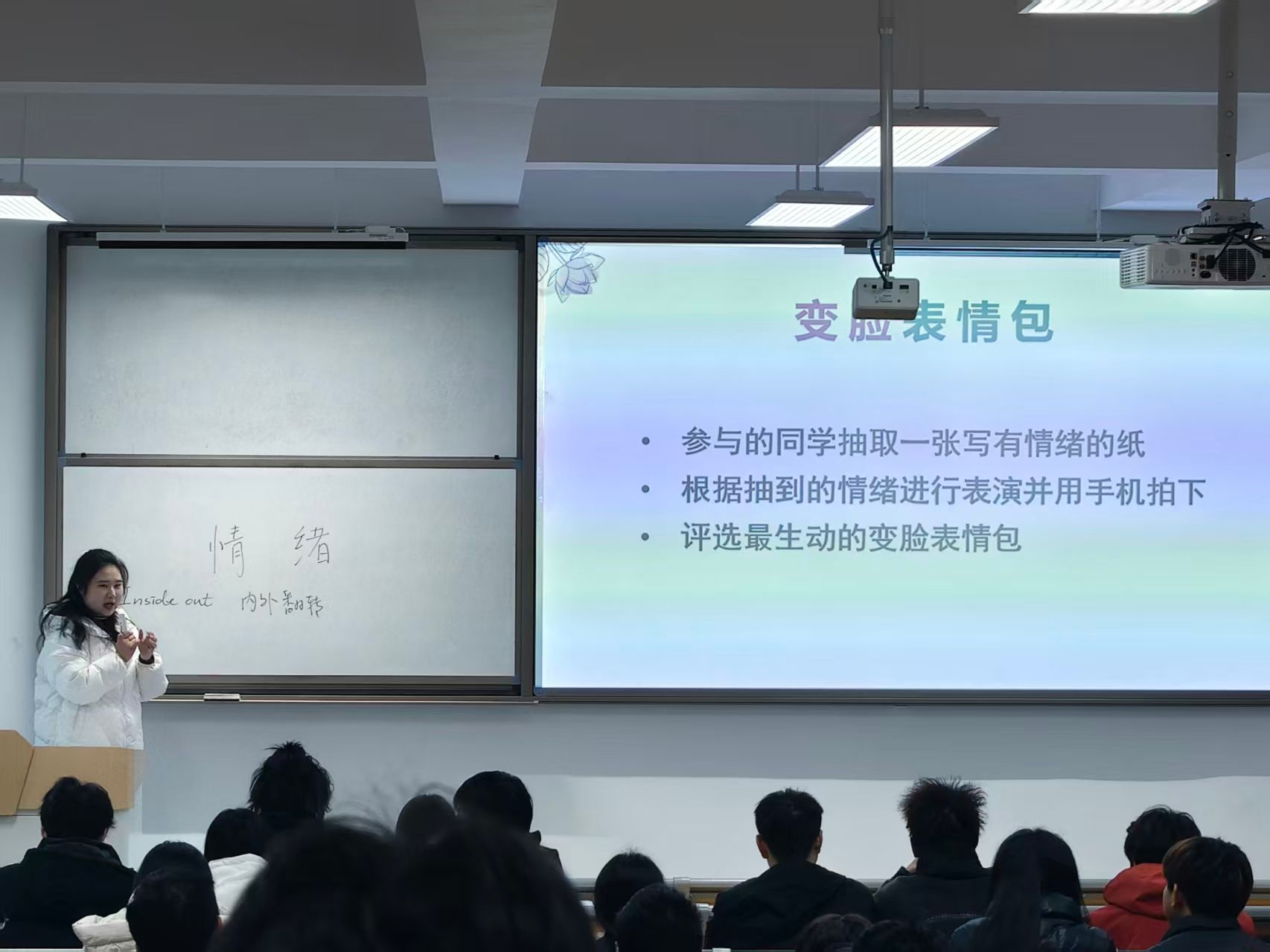 情 绪

Inside out 内外翻转

变脸表情包

• 参与的同学抽取一张写有情绪的纸
• 根据抽到的情绪进行表演并用手机拍下
• 评选最生动的变脸表情包